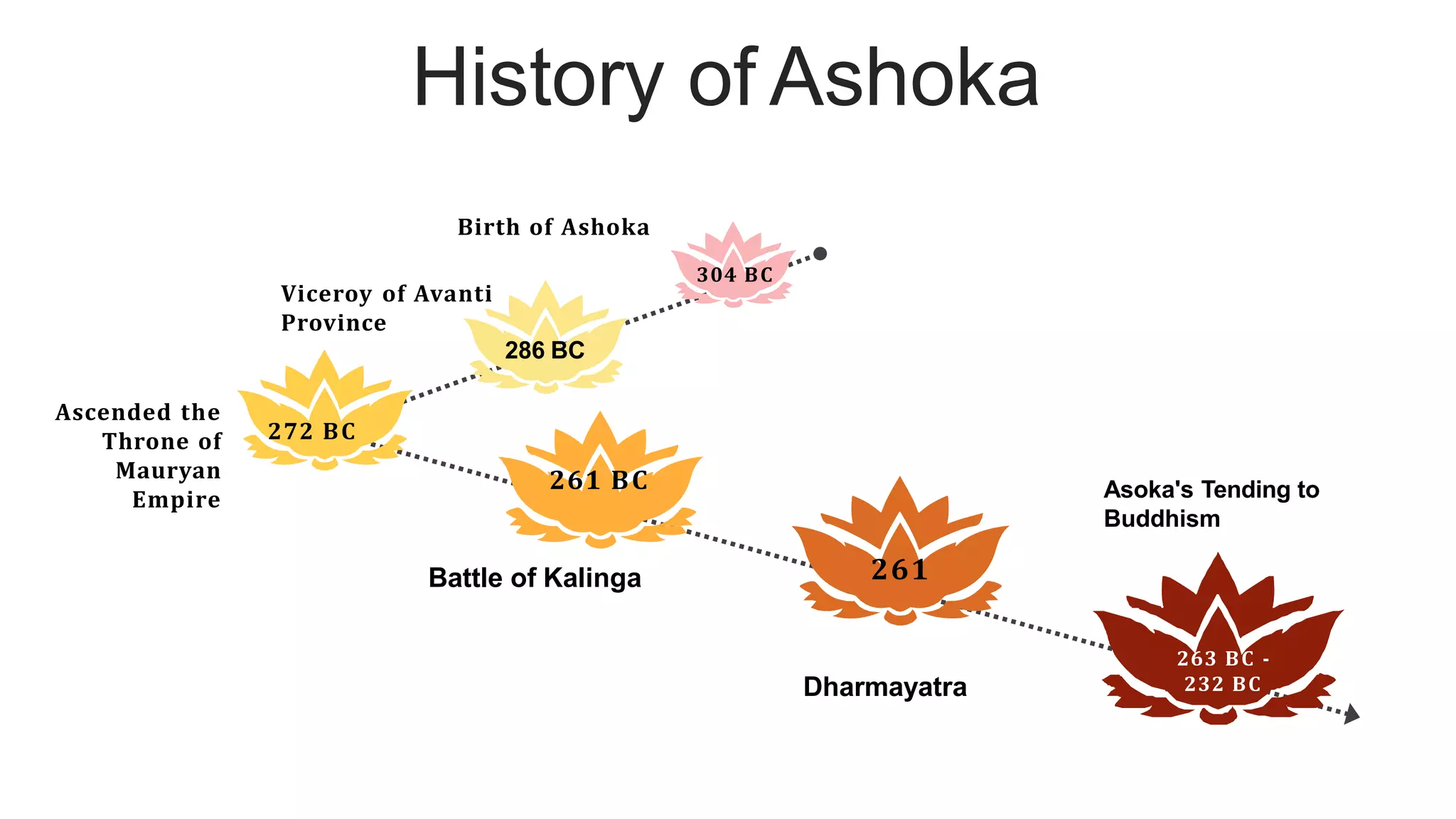 History of Ashoka

Birth of Ashoka

304 BC

Viceroy of Avanti Province

286 BC

Ascended the Throne of Mauryan Empire

272 BC

261 BC

Battle of Kalinga

261

Dharmayatra

Asoka's Tending to Buddhism

263 BC - 232 BC